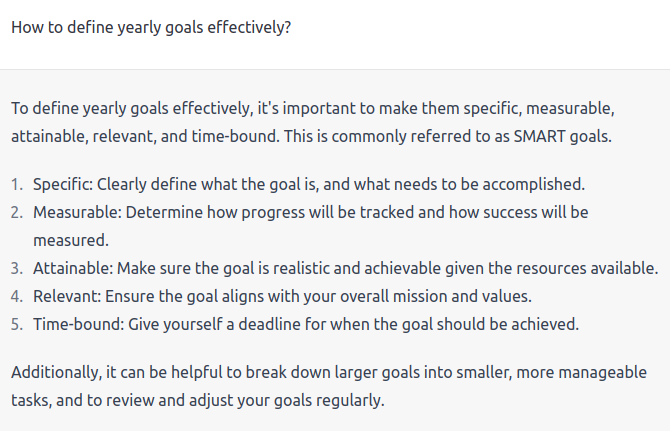 How to define yearly goals effectively?

To define yearly goals effectively, it's important to make them specific, measurable, attainable, relevant, and time-bound. This is commonly referred to as SMART goals.

1. Specific: Clearly define what the goal is, and what needs to be accomplished.
2. Measurable: Determine how progress will be tracked and how success will be measured.
3. Attainable: Make sure the goal is realistic and achievable given the resources available.
4. Relevant: Ensure the goal aligns with your overall mission and values.
5. Time-bound: Give yourself a deadline for when the goal should be achieved.

Additionally, it can be helpful to break down larger goals into smaller, more manageable tasks, and to review and adjust your goals regularly.